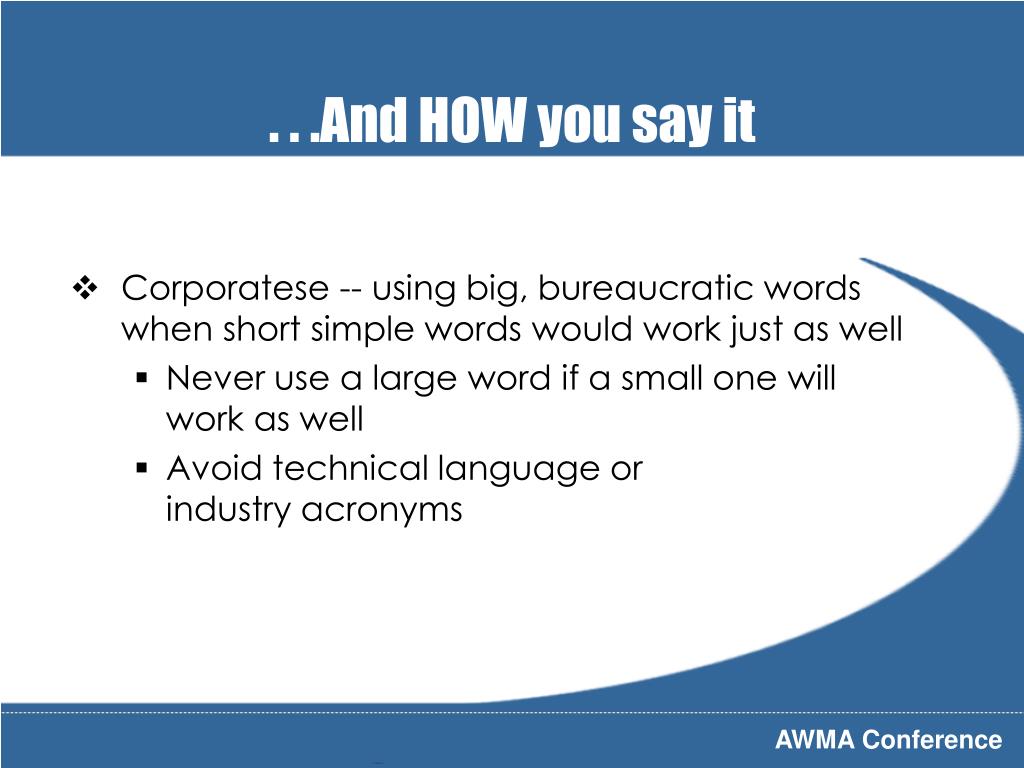 . . .And HOW you say it

❖ Corporatese -- using big, bureaucratic words when short simple words would work just as well

▪ Never use a large word if a small one will work as well

▪ Avoid technical language or industry acronyms

AWMA Conference